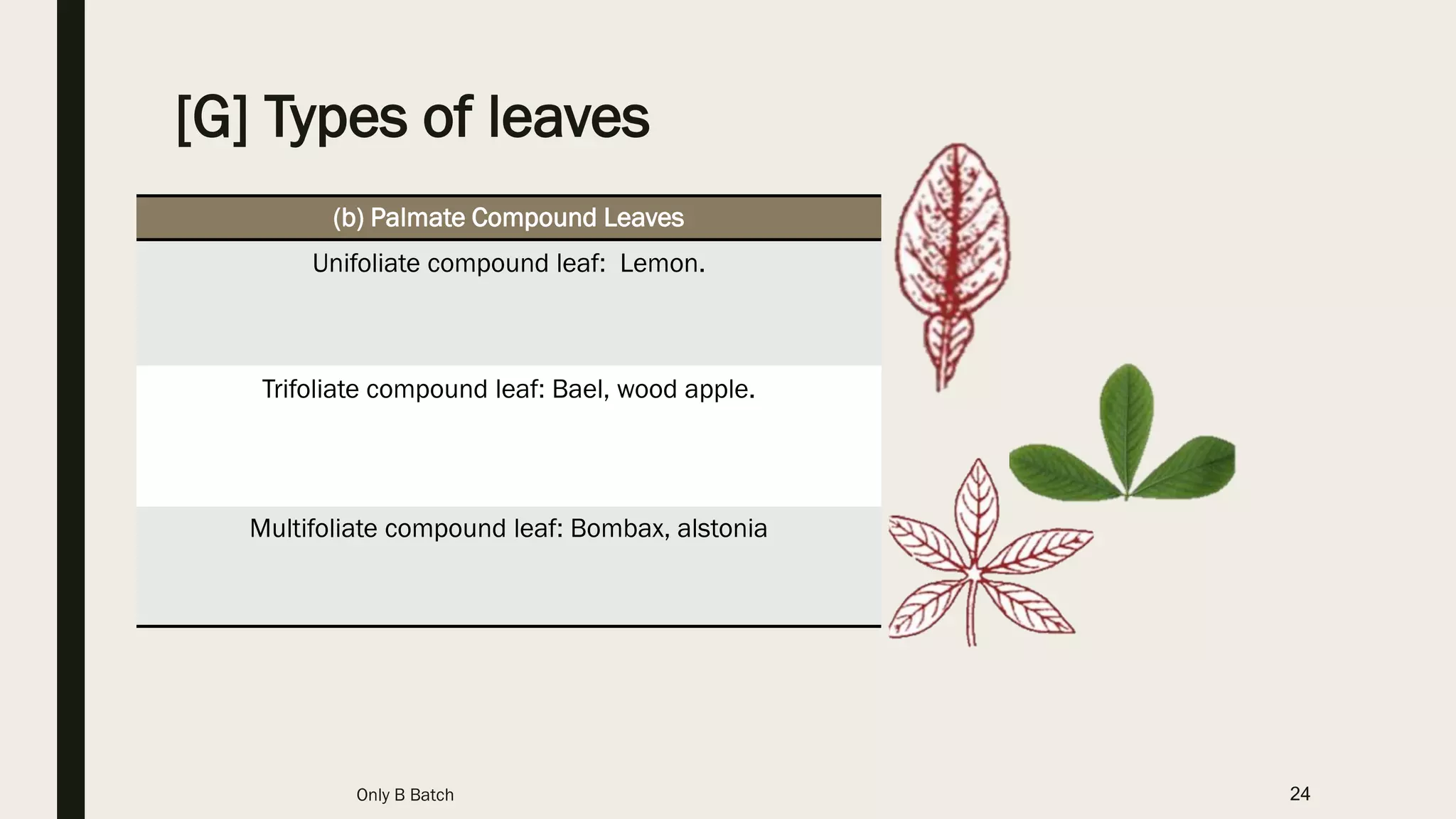 [G] Types of leaves

| (b) Palmate Compound Leaves |
|---|
| Unifoliate compound leaf: Lemon. |
| Trifoliate compound leaf: Bael, wood apple. |
| Multifoliate compound leaf: Bombax, alstonia |

Only B Batch

24